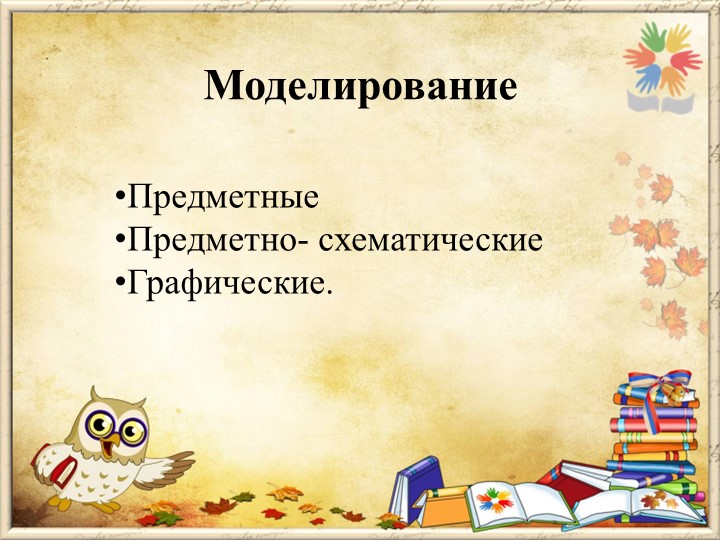 Моделирование

•Предметные
•Предметно- схематические
•Графические.